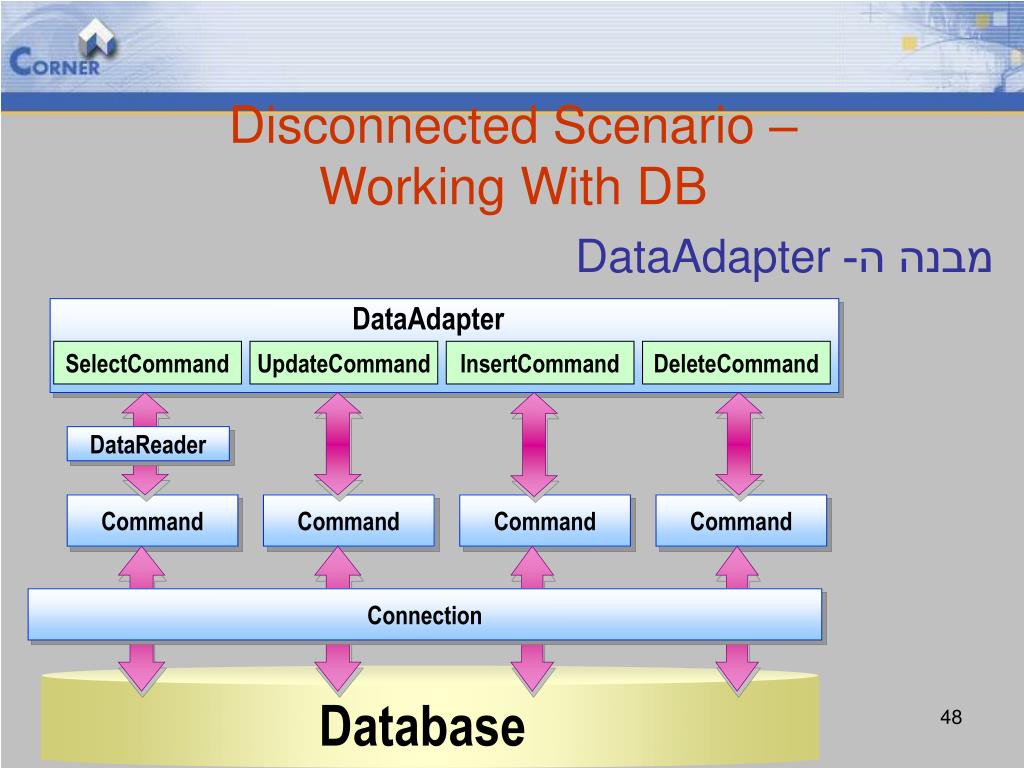 CORNER

Disconnected Scenario – Working With DB

מבנה ה- DataAdapter

DataAdapter

SelectCommand UpdateCommand InsertCommand DeleteCommand

DataReader

Command Command Command Command

Connection

Database

48